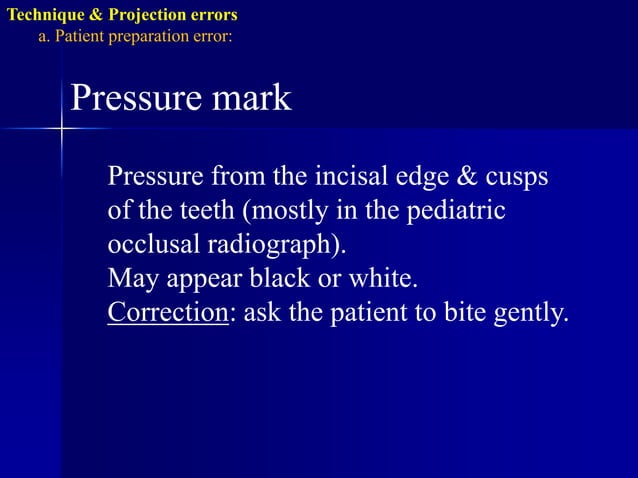 Technique & Projection errors
a. Patient preparation error:

Pressure mark

Pressure from the incisal edge & cusps of the teeth (mostly in the pediatric occlusal radiograph).
May appear black or white.
Correction: ask the patient to bite gently.